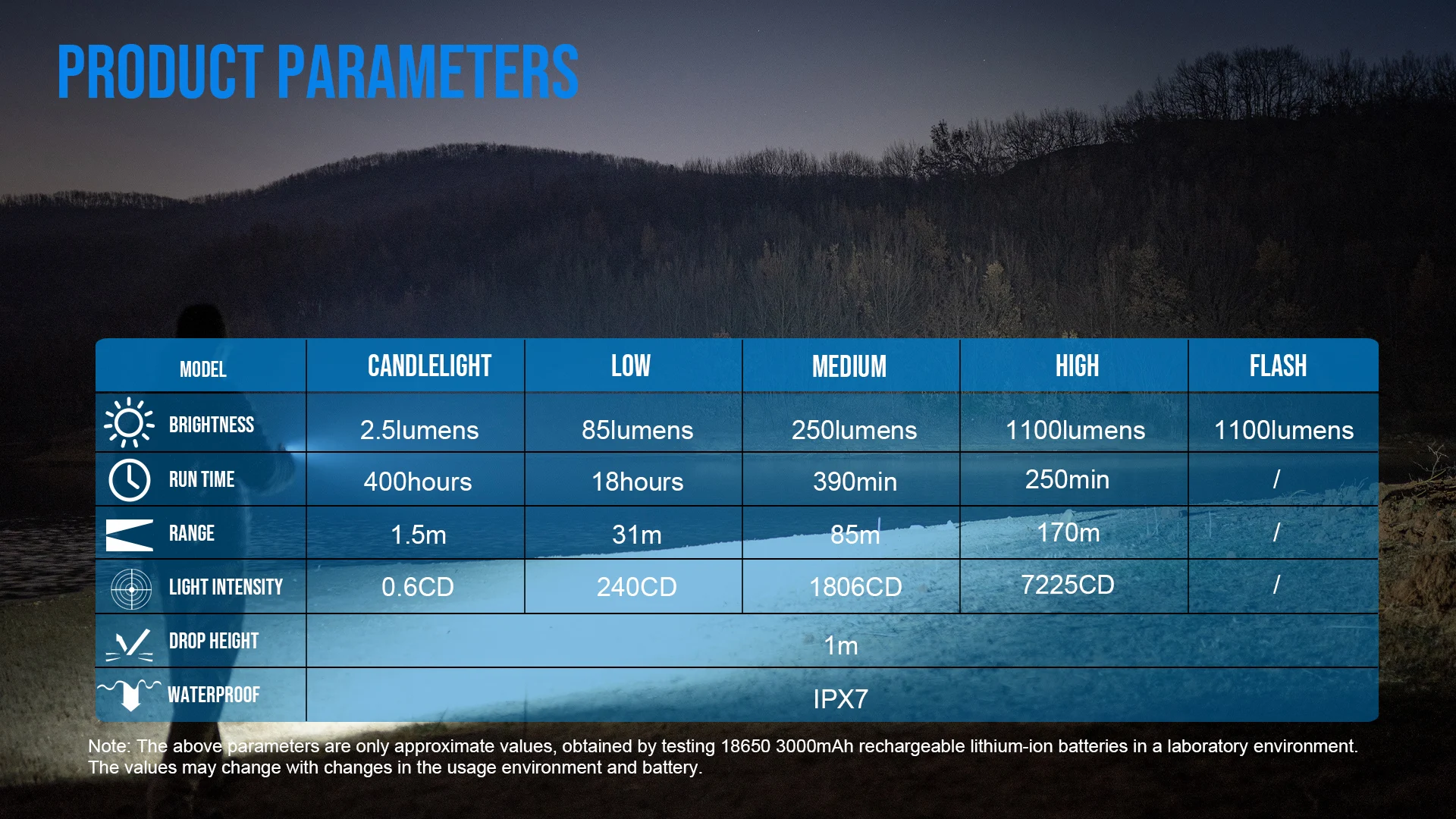 PRODUCT PARAMETERS

| MODEL | CANDLELIGHT | LOW | MEDIUM | HIGH | FLASH |
|---|---|---|---|---|---|
| BRIGHTNESS | 2.5lumens | 85lumens | 250lumens | 1100lumens | 1100lumens |
| RUN TIME | 400hours | 18hours | 390min | 250min | / |
| RANGE | 1.5m | 31m | 85m | 170m | / |
| LIGHT INTENSITY | 0.6CD | 240CD | 1806CD | 7225CD | / |
| DROP HEIGHT | 1m | | | | |
| WATERPROOF | IPX7 | | | | |

Note: The above parameters are only approximate values, obtained by testing 18650 3000mAh rechargeable lithium-ion batteries in a laboratory environment. The values may change with changes in the usage environment and battery.